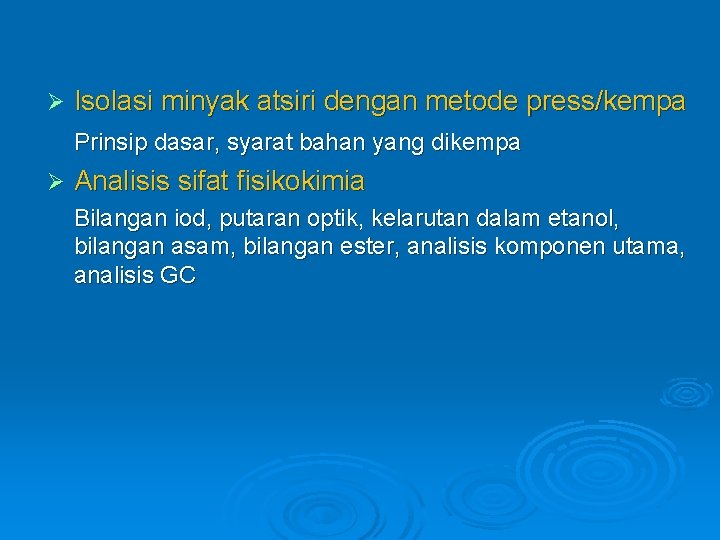 ➢ Isolasi minyak atsiri dengan metode press/kempa

Prinsip dasar, syarat bahan yang dikempa

➢ Analisis sifat fisikokimia

Bilangan iod, putaran optik, kelarutan dalam etanol, bilangan asam, bilangan ester, analisis komponen utama, analisis GC